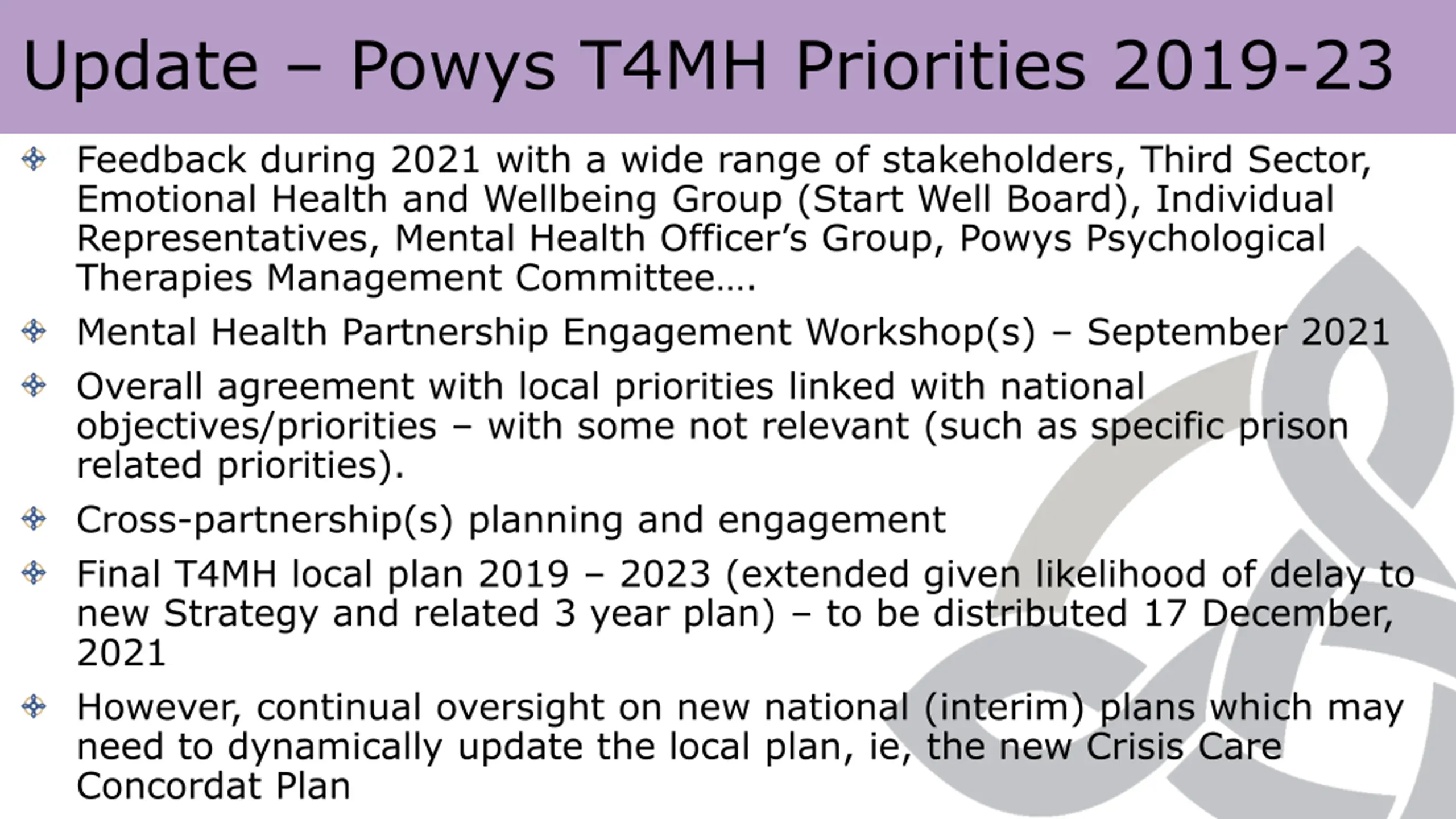 Update – Powys T4MH Priorities 2019-23

Feedback during 2021 with a wide range of stakeholders, Third Sector, Emotional Health and Wellbeing Group (Start Well Board), Individual Representatives, Mental Health Officer's Group, Powys Psychological Therapies Management Committee….

Mental Health Partnership Engagement Workshop(s) – September 2021

Overall agreement with local priorities linked with national objectives/priorities – with some not relevant (such as specific prison related priorities).

Cross-partnership(s) planning and engagement

Final T4MH local plan 2019 – 2023 (extended given likelihood of delay to new Strategy and related 3 year plan) – to be distributed 17 December, 2021

However, continual oversight on new national (interim) plans which may need to dynamically update the local plan, ie, the new Crisis Care Concordat Plan